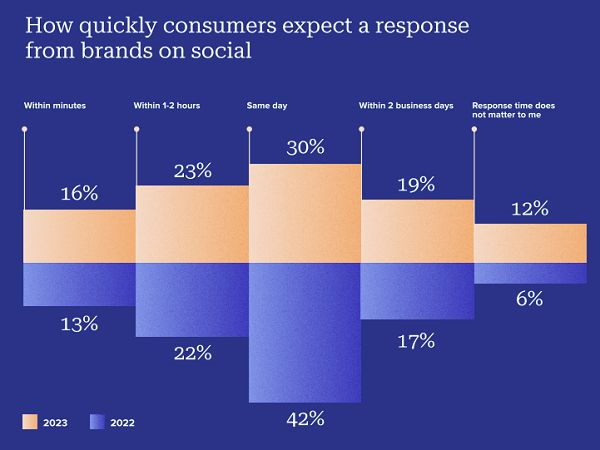 How quickly consumers expect a response from brands on social

Within minutes

Within 1-2 hours

Same day

Within 2 business days

Response time does not matter to me

16%

23%

30%

19%

12%

13%

22%

42%

17%

6%

2023

2022